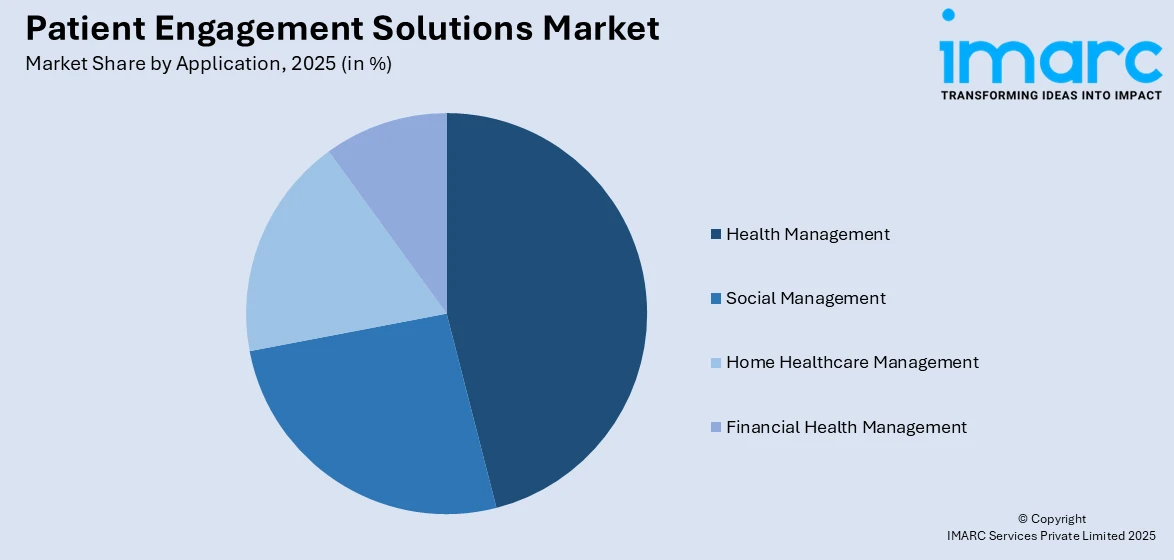 Patient Engagement Solutions Market
Market Share by Application, 2025 (in %)

imarc
TRANSFORMING IDEAS INTO IMPACT

Health Management
Social Management
Home Healthcare Management
Financial Health Management

© Copyright
IMARC Services Private Limited 2025